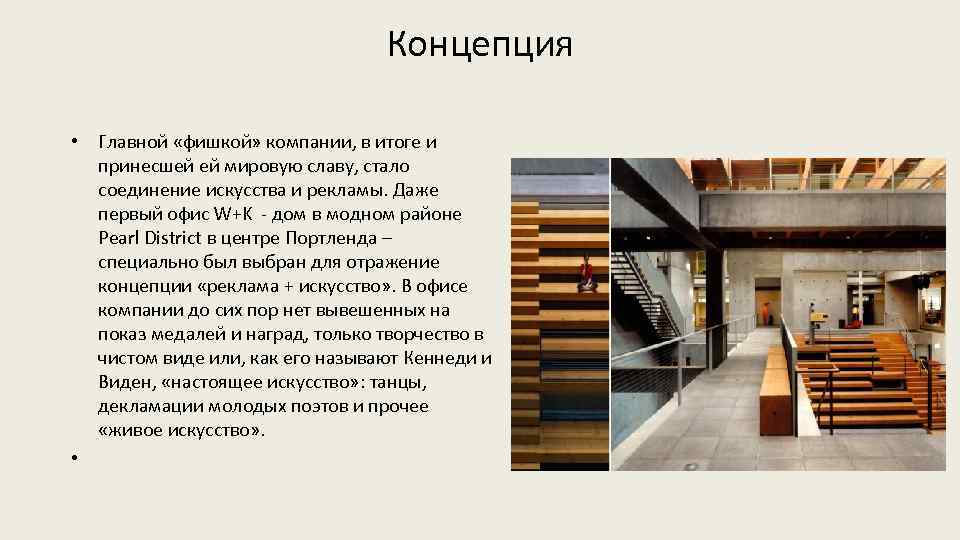 Концепция

• Главной «фишкой» компании, в итоге и принесшей ей мировую славу, стало соединение искусства и рекламы. Даже первый офис W+K - дом в модном районе Pearl District в центре Портленда – специально был выбран для отражение концепции «реклама + искусство». В офисе компании до сих пор нет вывешенных на показ медалей и наград, только творчество в чистом виде или, как его называют Кеннеди и Виден, «настоящее искусство»: танцы, декламации молодых поэтов и прочее «живое искусство».

•